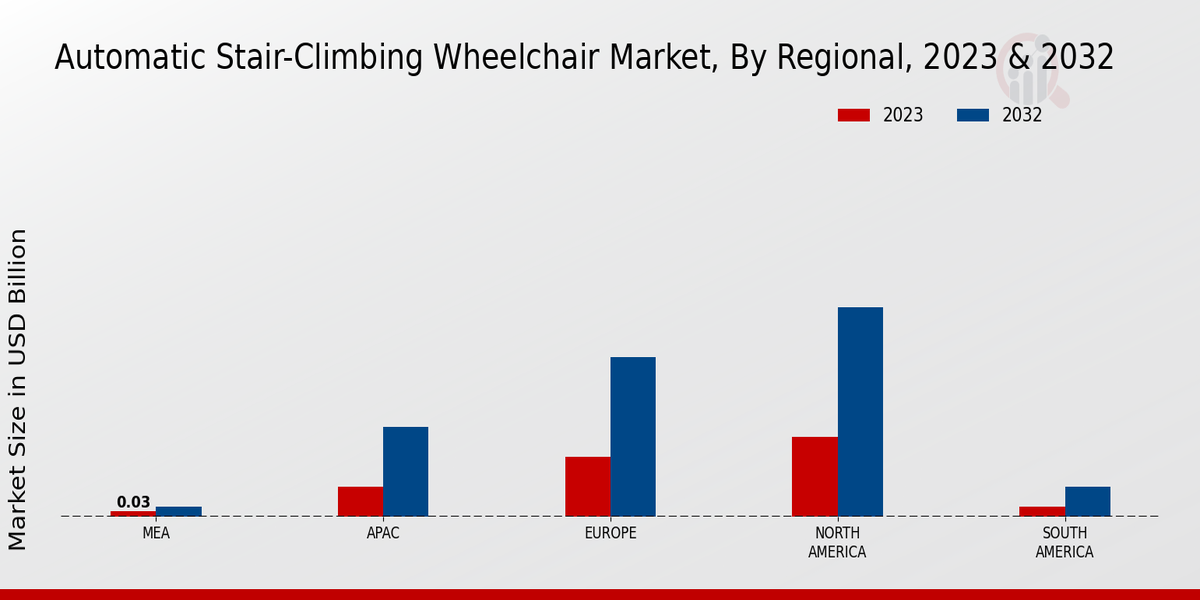 Automatic Stair-Climbing Wheelchair Market, By Regional, 2023 & 2032

2023
2032

Market Size in USD Billion

0.03

MEA
APAC
EUROPE
NORTH AMERICA
SOUTH AMERICA